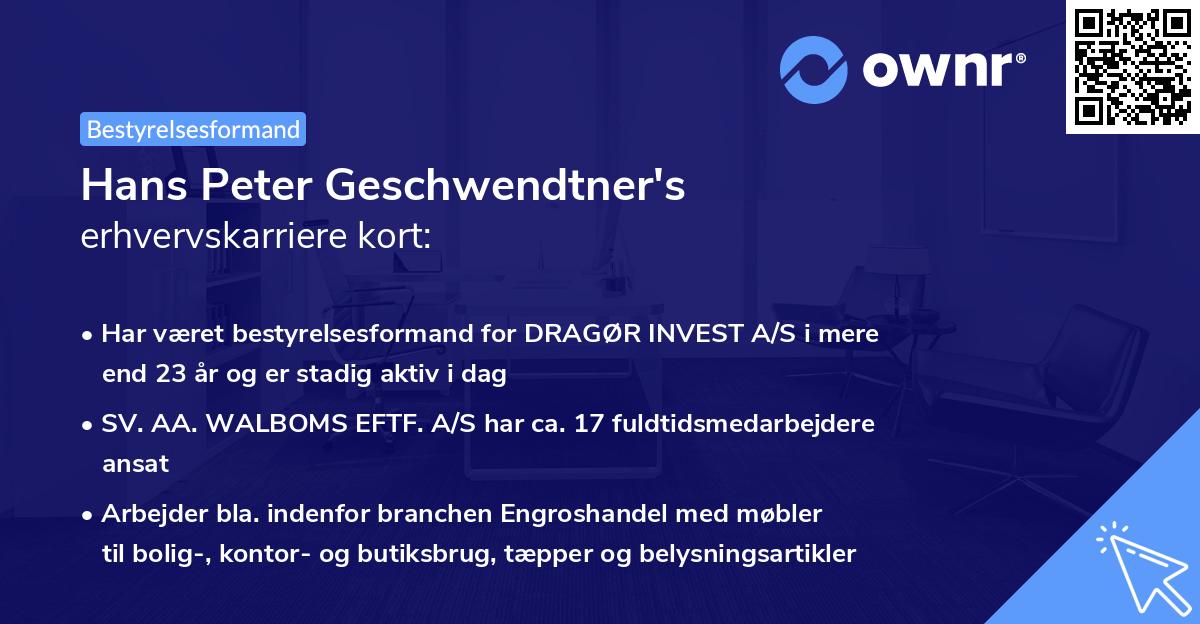 ownr®

Bestyrelsesformand

Hans Peter Geschwendtner's
erhvervskarriere kort:

• Har været bestyrelsesformand for DRAGØR INVEST A/S i mere end 23 år og er stadig aktiv i dag

• SV. AA. WALBOMS EFTF. A/S har ca. 17 fuldtidsmedarbejdere ansat

• Arbejder bla. indenfor branchen Engroshandel med møbler til bolig-, kontor- og butiksbrug, tæpper og belysningsartikler